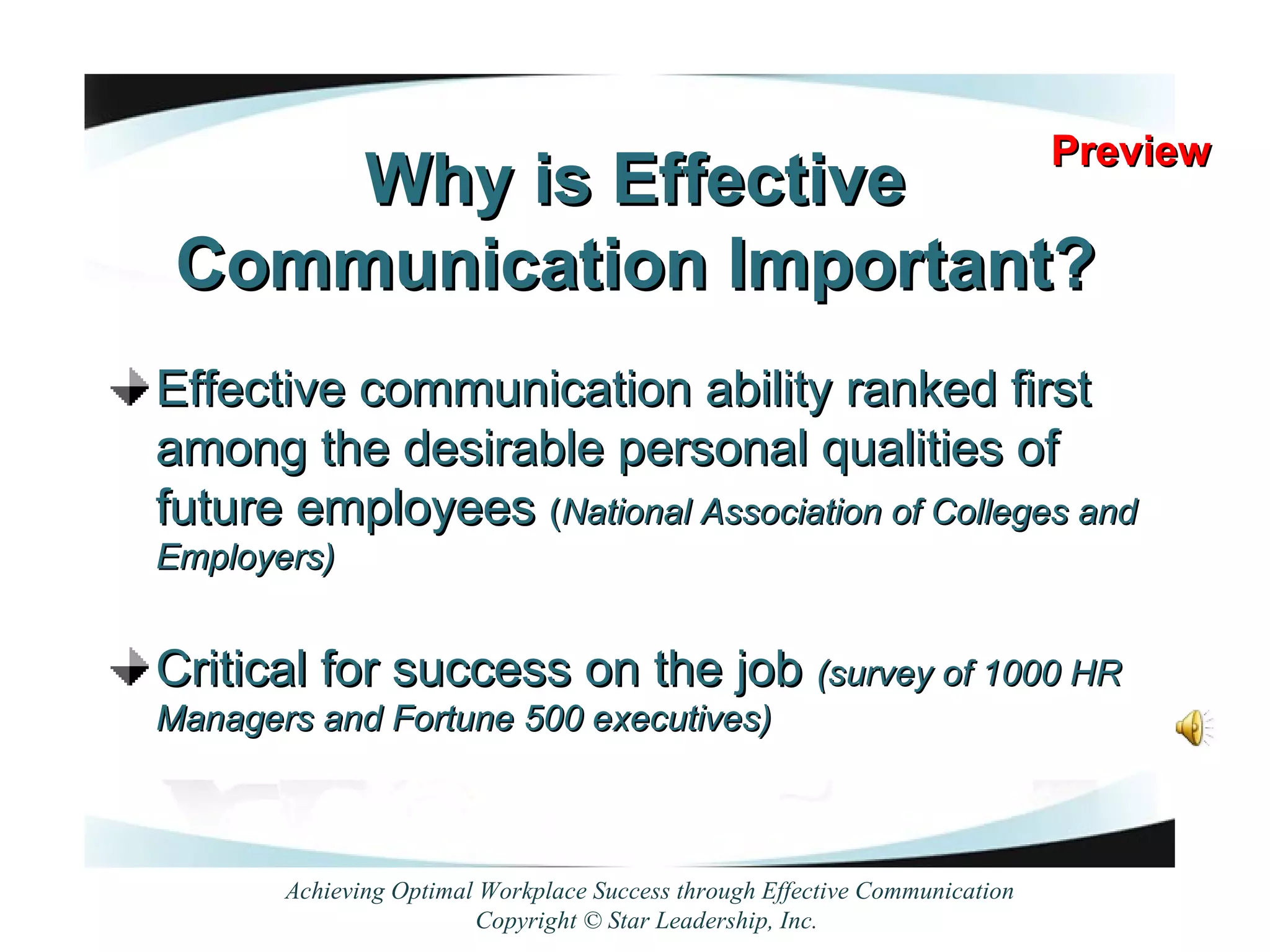 Preview

Why is Effective Communication Important?

Effective communication ability ranked first among the desirable personal qualities of future employees (National Association of Colleges and Employers)

Critical for success on the job (survey of 1000 HR Managers and Fortune 500 executives)

Achieving Optimal Workplace Success through Effective Communication
Copyright © Star Leadership, Inc.